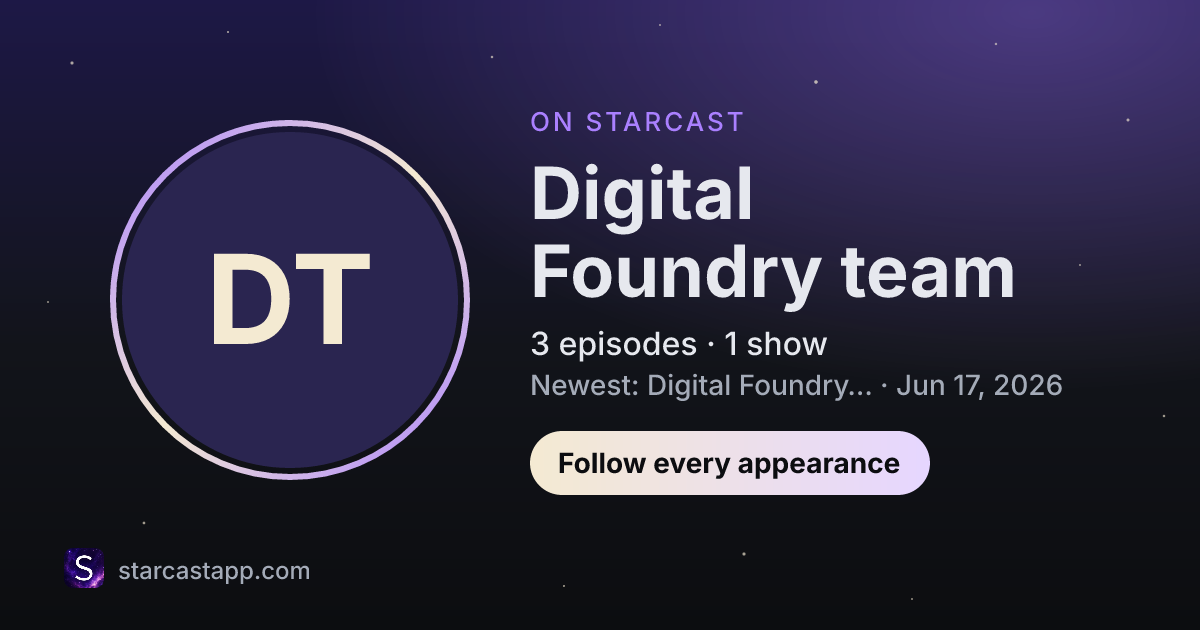 DT

ON STARCAST

Digital Foundry team

3 episodes · 1 show

Newest: Digital Foundry... · Jun 17, 2026

Follow every appearance

S

starcastapp.com